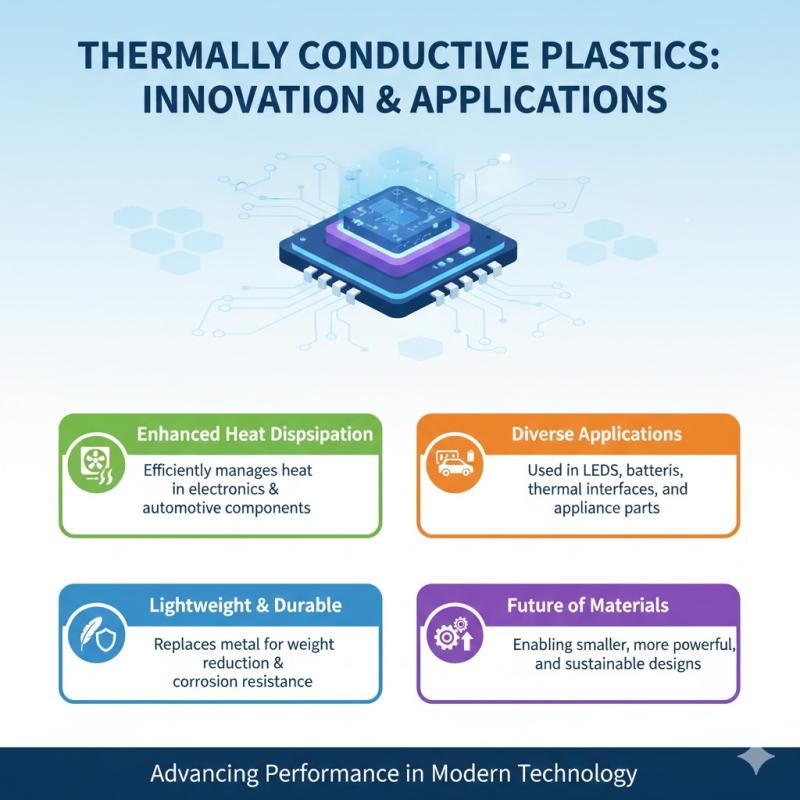 THERMALLY CONDUCTIVE PLASTICS: INNOVATION & APPLICATIONS

Enhanced Heat Dispsipation

Efficiently manages heat in electronics & automotive components

Diverse Applications

Used in LEDS, batteris, thermal interfaces, and appliance parts

Lightweight & Durable

Replaces metal for weight reduction & corrosion resistance

Future of Materials

Enabling smaller, more powerful, and sustainable designs

Advancing Performance in Modern Technology